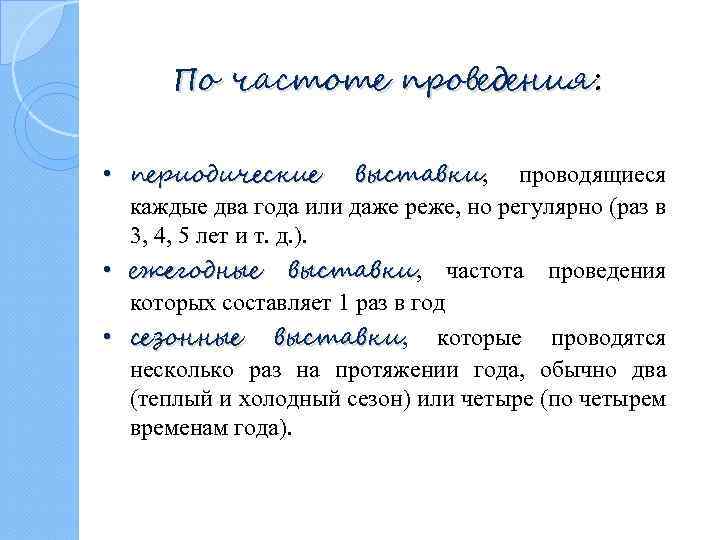 По частоте проведения:

• периодические выставки, проводящиеся каждые два года или даже реже, но регулярно (раз в 3, 4, 5 лет и т. д.).

• ежегодные выставки, частота проведения которых составляет 1 раз в год

• сезонные выставки, которые проводятся несколько раз на протяжении года, обычно два (теплый и холодный сезон) или четыре (по четырем временам года).